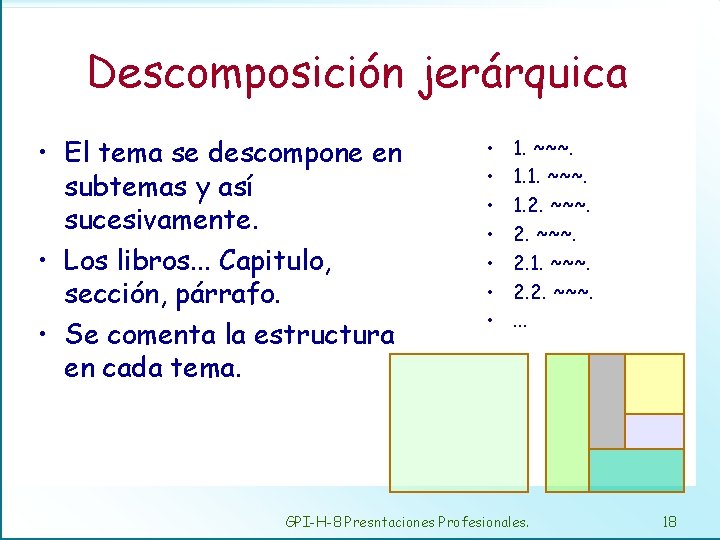 Descomposición jerárquica

• El tema se descompone en subtemas y así sucesivamente.
• Los libros... Capitulo, sección, párrafo.
• Se comenta la estructura en cada tema.

• 1. ~~~.
• 1.1. ~~~.
• 1.2. ~~~.
• 2. ~~~.
• 2.1. ~~~.
• 2.2. ~~~.
• ...

GPI-H-8 Presntaciones Profesionales.

18